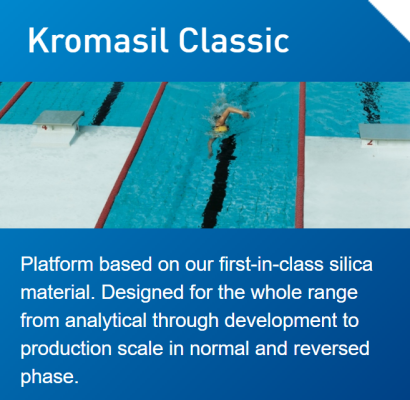 Kromasil Classic

4

2

Platform based on our first-in-class silica material. Designed for the whole range from analytical through development to production scale in normal and reversed phase.